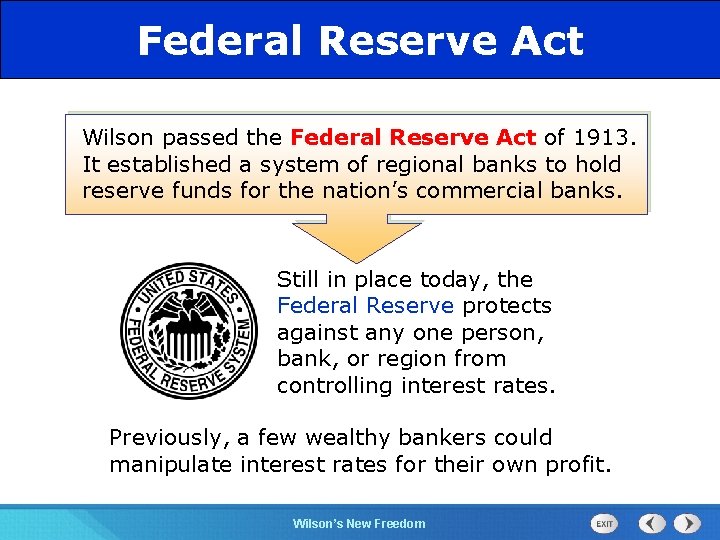 Federal Reserve Act

Wilson passed the Federal Reserve Act of 1913. It established a system of regional banks to hold reserve funds for the nation's commercial banks.

UNITED STATES FEDERAL RESERVE SYSTEM

Still in place today, the Federal Reserve protects against any one person, bank, or region from controlling interest rates.

Previously, a few wealthy bankers could manipulate interest rates for their own profit.

Wilson's New Freedom

EXIT